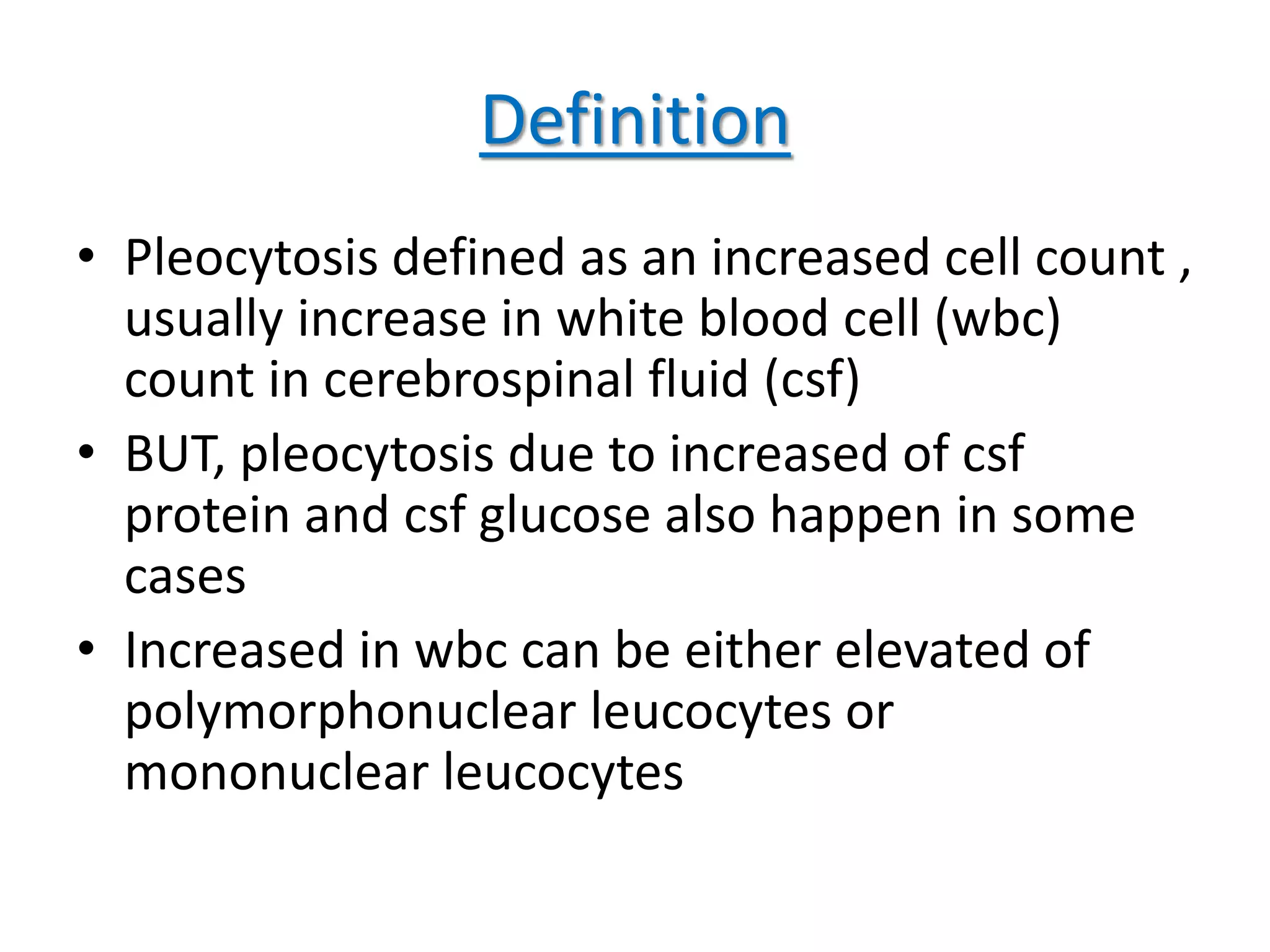 Definition

• Pleocytosis defined as an increased cell count , usually increase in white blood cell (wbc) count in cerebrospinal fluid (csf)
• BUT, pleocytosis due to increased of csf protein and csf glucose also happen in some cases
• Increased in wbc can be either elevated of polymorphonuclear leucocytes or mononuclear leucocytes